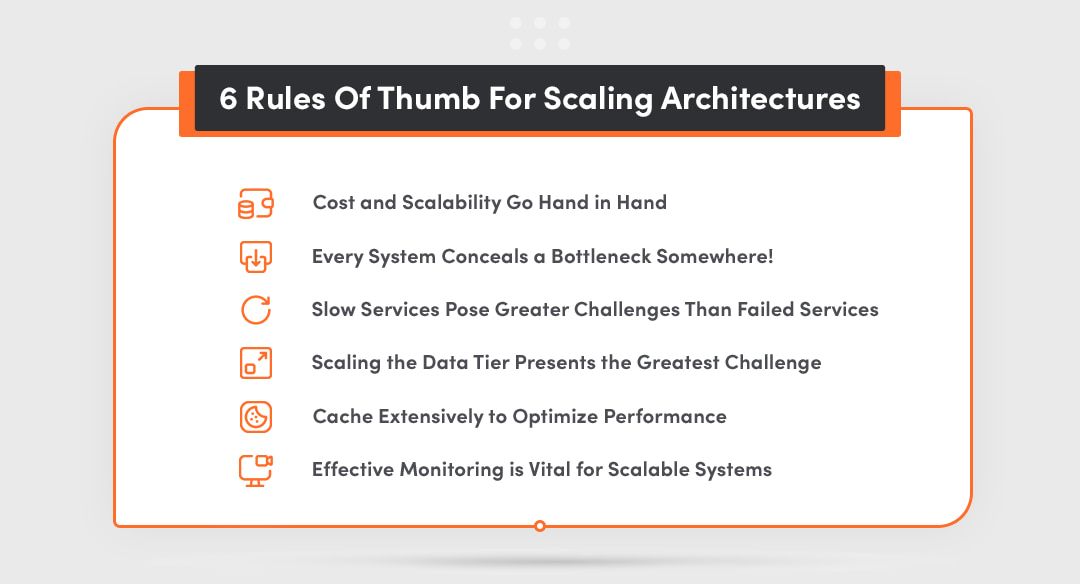 6 Rules Of Thumb For Scaling Architectures

Cost and Scalability Go Hand in Hand

Every System Conceals a Bottleneck Somewhere!

Slow Services Pose Greater Challenges Than Failed Services

Scaling the Data Tier Presents the Greatest Challenge

Cache Extensively to Optimize Performance

Effective Monitoring is Vital for Scalable Systems